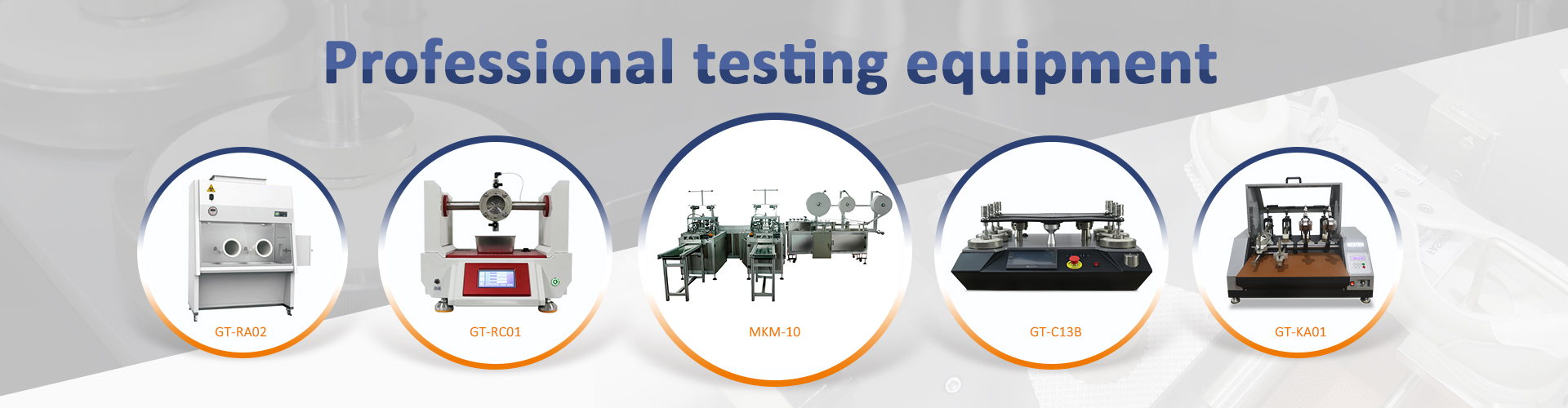 Professional testing equipment

GT-RA02

GT-RC01

MKM-10

GT-C13B

GT-KA01